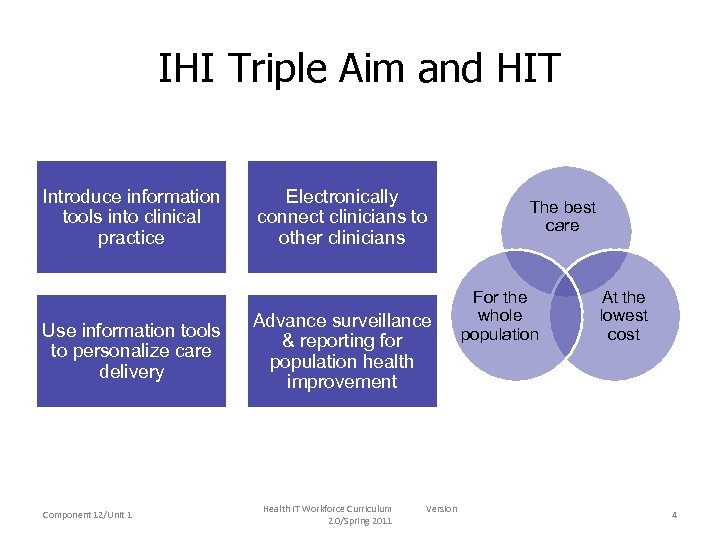 IHI Triple Aim and HIT

Introduce information tools into clinical practice

Electronically connect clinicians to other clinicians

Use information tools to personalize care delivery

Advance surveillance & reporting for population health improvement

The best care

For the whole population

At the lowest cost

Component 12/Unit 1

Health IT Workforce Curriculum Version 2.0/Spring 2011

4